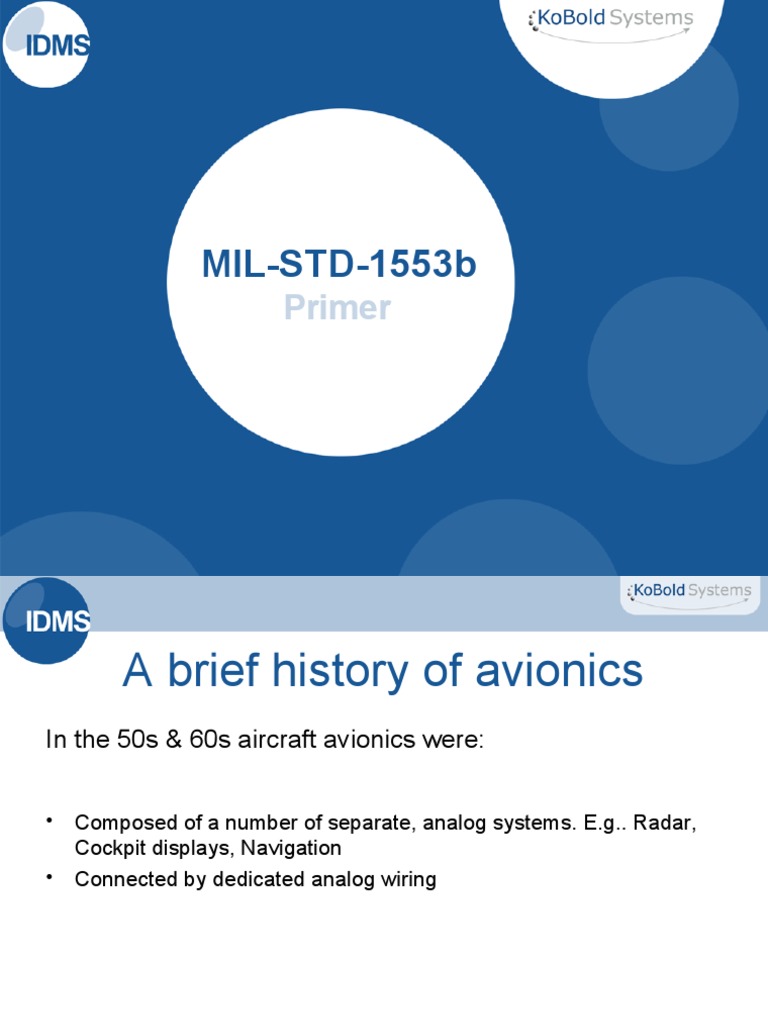 IDMS

KoBold Systems

MIL-STD-1553b
Primer

IDMS

KoBold Systems

A brief history of avionics

In the 50s & 60s aircraft avionics were:

• Composed of a number of separate, analog systems. E.g.. Radar, Cockpit displays, Navigation
• Connected by dedicated analog wiring